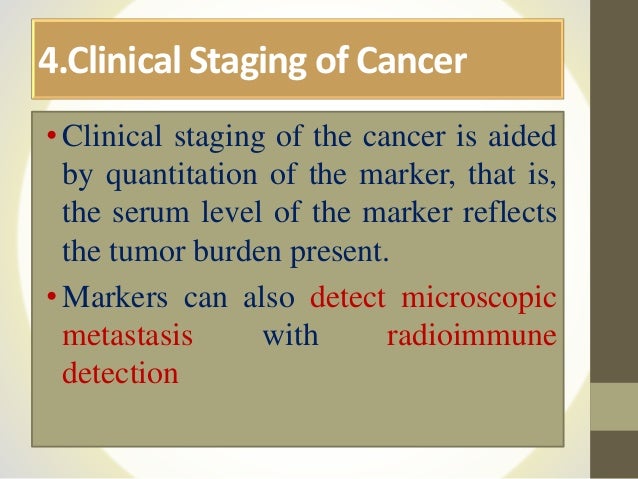 4.Clinical Staging of Cancer

• Clinical staging of the cancer is aided by quantitation of the marker, that is, the serum level of the marker reflects the tumor burden present.

• Markers can also detect microscopic metastasis with radioimmune detection